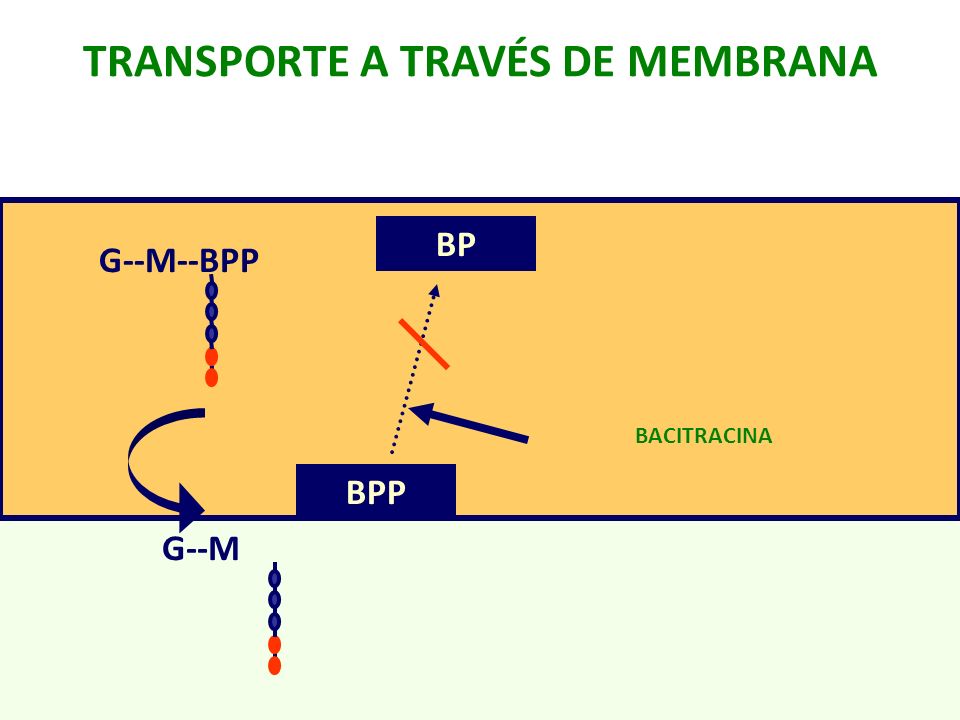 TRANSPORTE A TRAVÉS DE MEMBRANA

G--M--BPP

BP

BACITRACINA

BPP

G--M